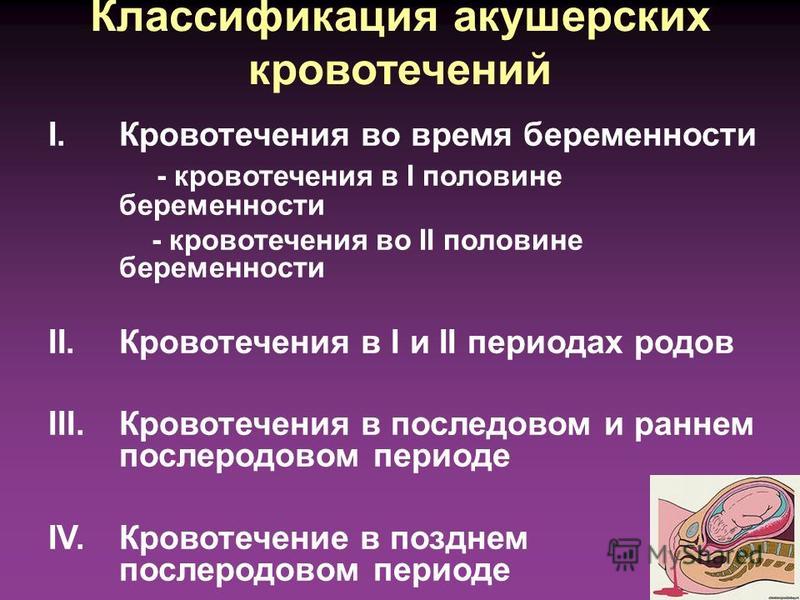 Классификация акушерских кровотечений

I. Кровотечения во время беременности

- кровотечения в I половине беременности

- кровотечения во II половине беременности

II. Кровотечения в I и II периодах родов

III. Кровотечения в последовом и раннем послеродовом периоде

IV. Кровотечение в позднем послеродовом периоде

MyShared